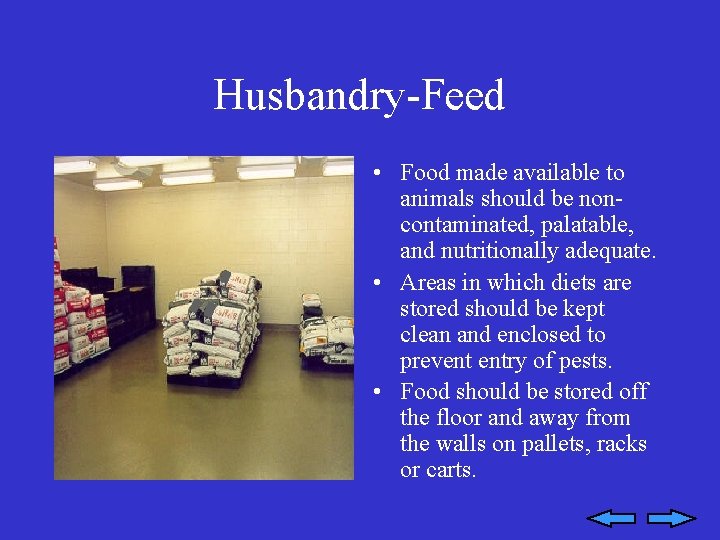 Husbandry-Feed

• Food made available to animals should be non-contaminated, palatable, and nutritionally adequate.
• Areas in which diets are stored should be kept clean and enclosed to prevent entry of pests.
• Food should be stored off the floor and away from the walls on pallets, racks or carts.